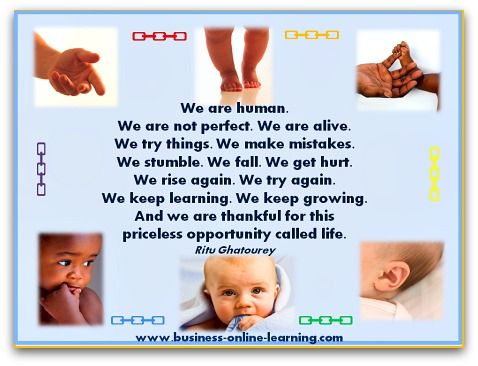 We are human.
We are not perfect. We are alive.
We try things. We make mistakes.
We stumble. We fall. We get hurt.
We rise again. We try again.
We keep learning. We keep growing.
And we are thankful for this priceless opportunity called life.

Ritu Ghatourey

www.business-online-learning.com